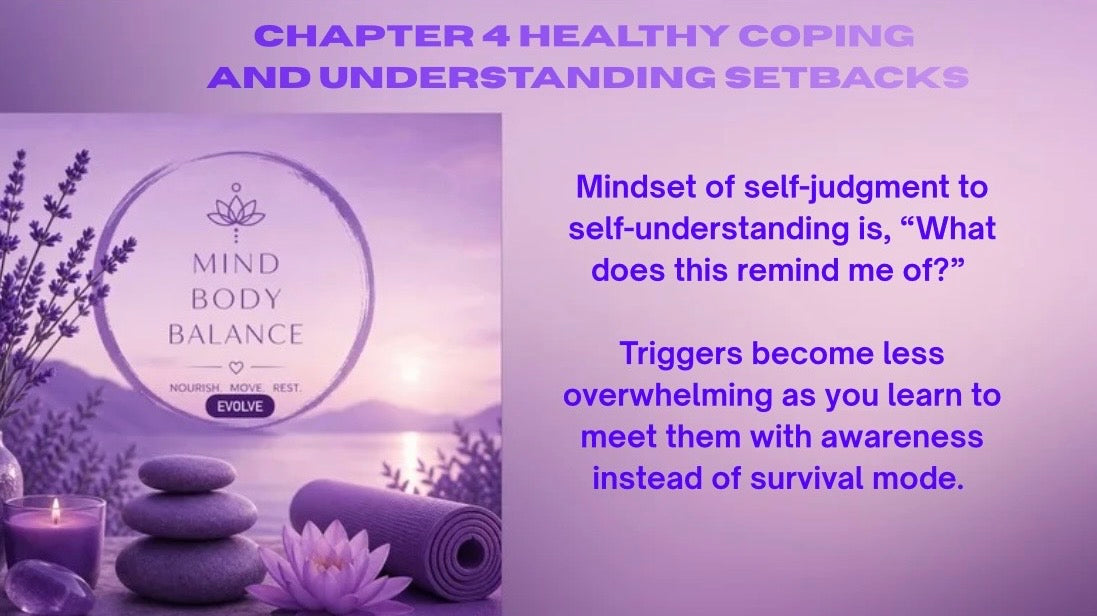 CHAPTER 4 HEALTHY COPING AND UNDERSTANDING SETBACKS

MIND
BODY
BALANCE

NOURISH. MOVE. REST.
EVOLVE

Mindset of self-judgment to self-understanding is, “What does this remind me of?”

Triggers become less overwhelming as you learn to meet them with awareness instead of survival mode.